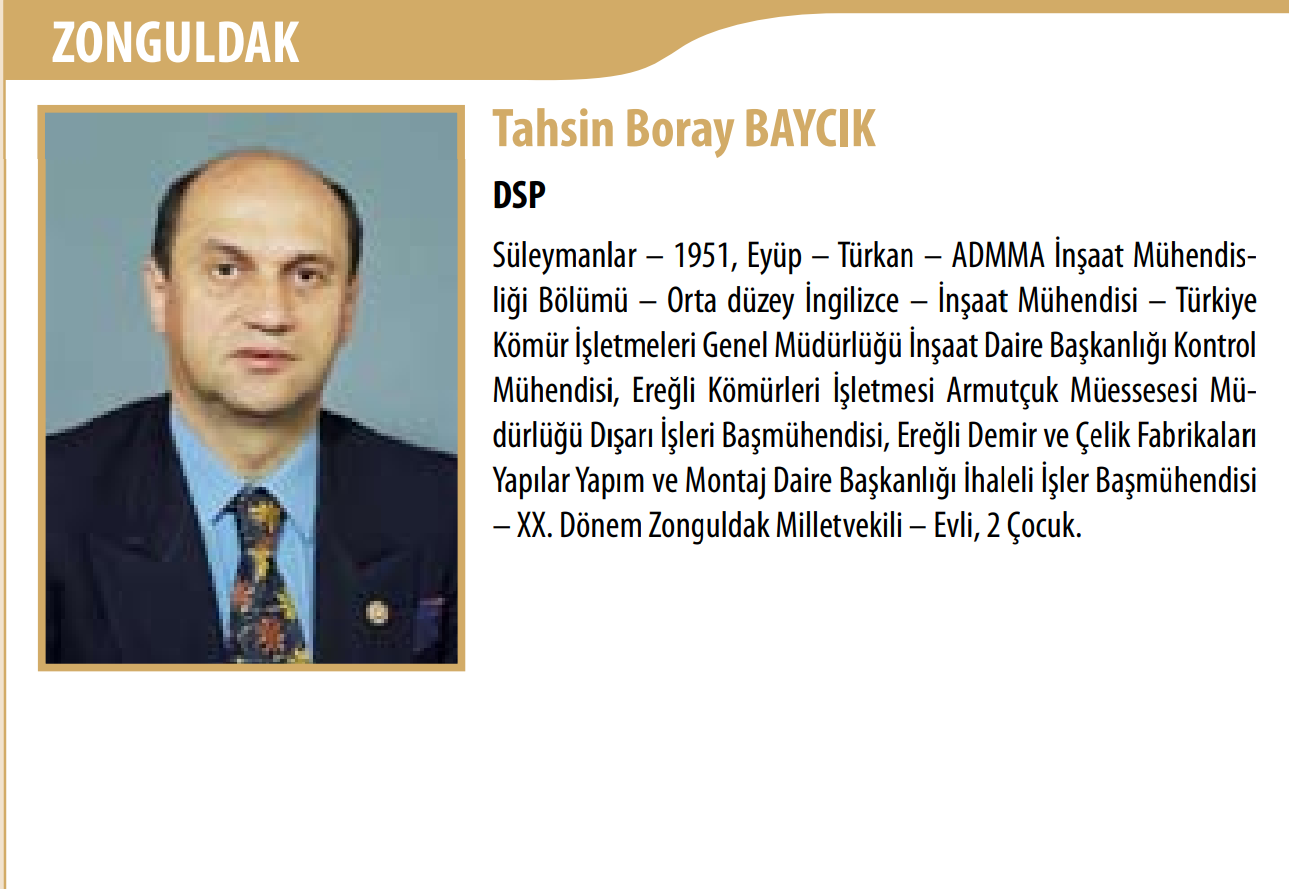 ZONGULDAK

Tahsin Boray BAYCIK

DSP

Süleymanlar – 1951, Eyüp – Türkan – ADMMA İnşaat Mühendisliği Bölümü – Orta düzey İngilizce – İnşaat Mühendisi – Türkiye Kömür İşletmeleri Genel Müdürlüğü İnşaat Daire Başkanlığı Kontrol Mühendisi, Ereğli Kömürleri İşletmesi Armutçuk Müessesesi Müdürlüğü Dışarı İşleri Başmühendisi, Ereğli Demir ve Çelik Fabrikaları Yapılar Yapım ve Montaj Daire Başkanlığı İhaleli İşler Başmühendisi – XX. Dönem Zonguldak Milletvekili – Evli, 2 Çocuk.